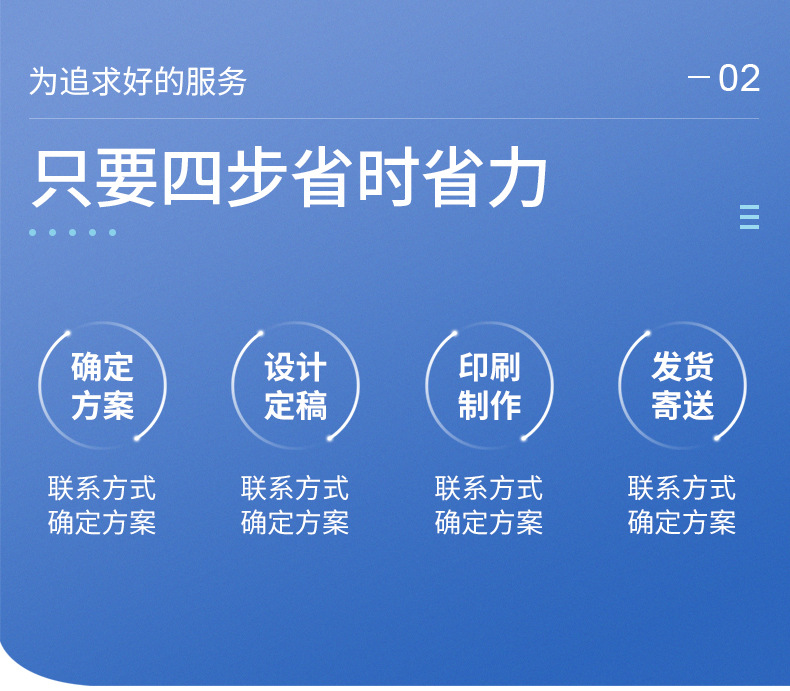 为追求好的服务

— 02

只要四步省时省力

确定方案

联系方式
确定方案

设计定稿

联系方式
确定方案

印刷制作

联系方式
确定方案

发货寄送

联系方式
确定方案